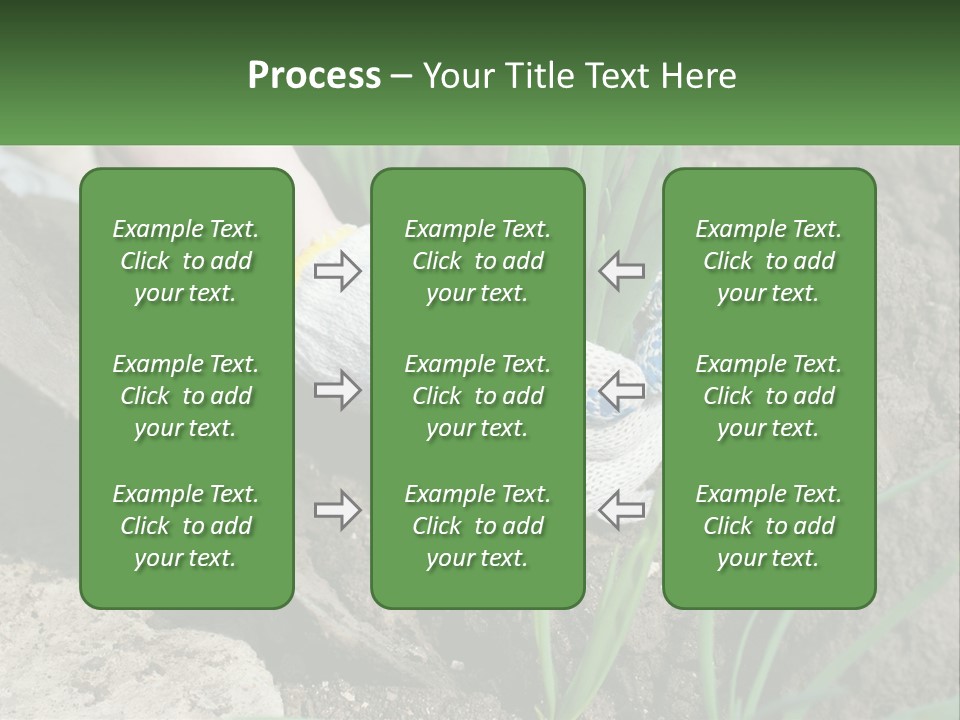 Process – Your Title Text Here

Example Text. Click to add your text.

Example Text. Click to add your text.

Example Text. Click to add your text.

Example Text. Click to add your text.

Example Text. Click to add your text.

Example Text. Click to add your text.

Example Text. Click to add your text.

Example Text. Click to add your text.

Example Text. Click to add your text.